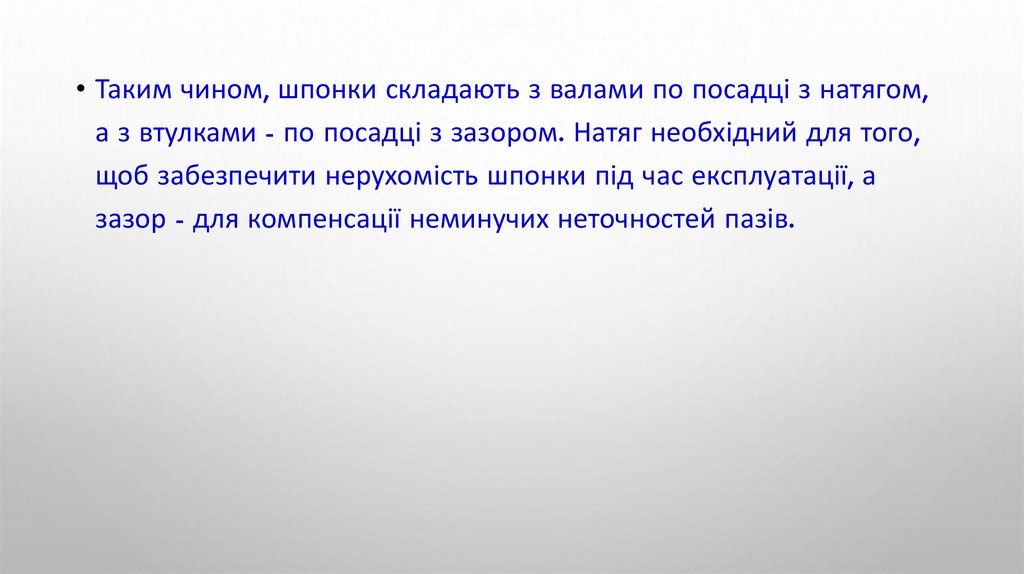 • Таким чином, шпонки складають з валами по посадці з натягом, а з втулками - по посадці з зазором. Натяг необхідний для того, щоб забезпечити нерухомість шпонки під час експлуатації, а зазор - для компенсації неминучих неточностей пазів.